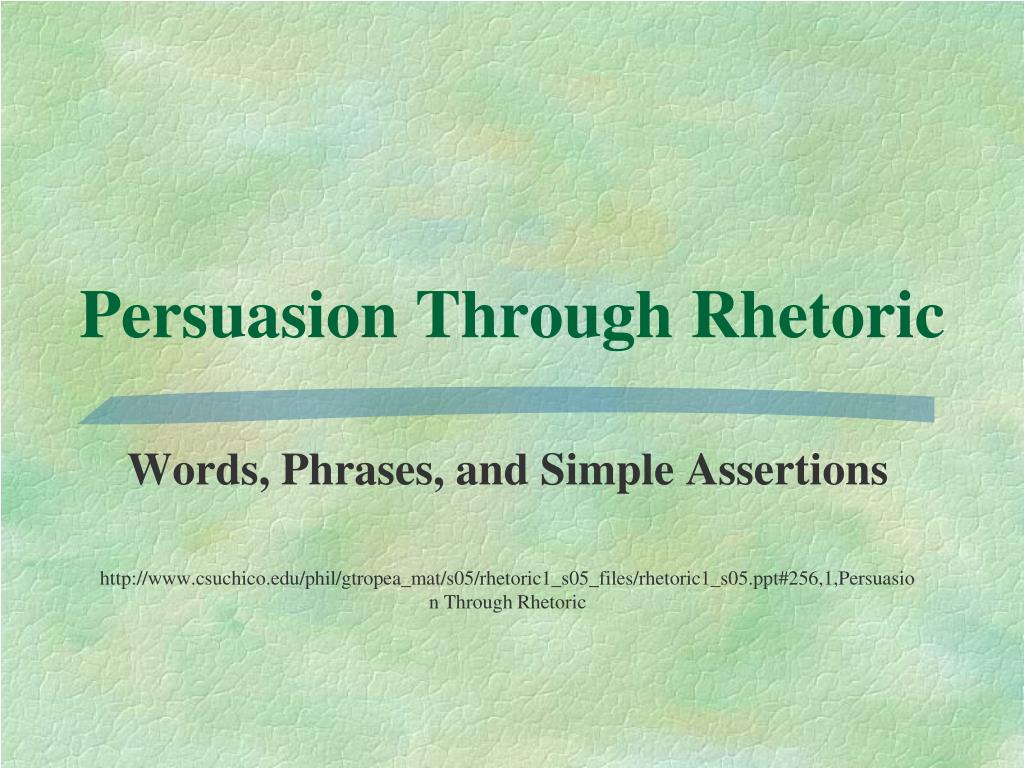 Persuasion Through Rhetoric

Words, Phrases, and Simple Assertions

http://www.csuchico.edu/phil/gtropea_mat/s05/rhetoric1_s05_files/rhetoric1_s05.ppt#256,1,Persuasion Through Rhetoric